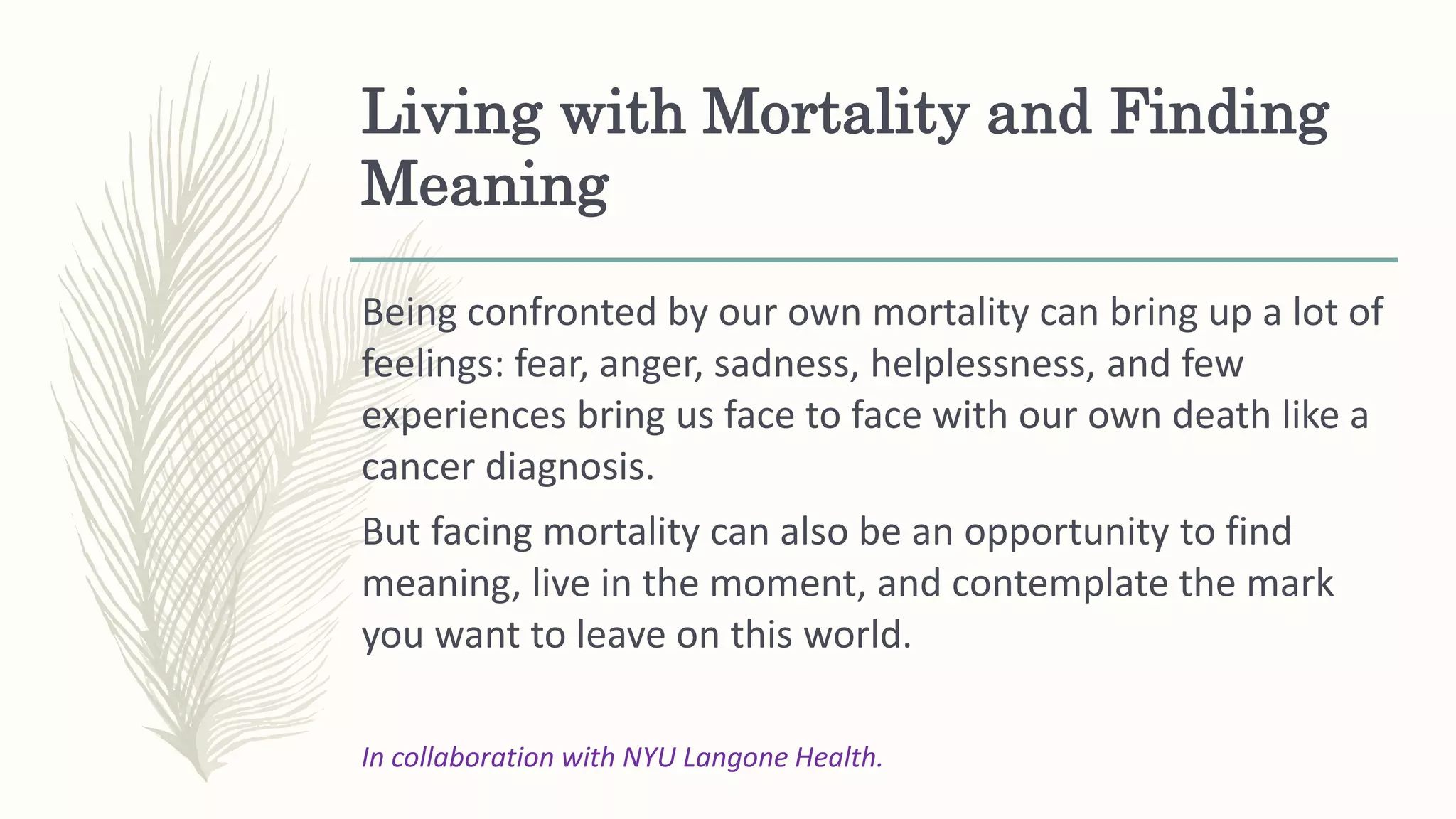 Living with Mortality and Finding Meaning

Being confronted by our own mortality can bring up a lot of feelings: fear, anger, sadness, helplessness, and few experiences bring us face to face with our own death like a cancer diagnosis.

But facing mortality can also be an opportunity to find meaning, live in the moment, and contemplate the mark you want to leave on this world.

In collaboration with NYU Langone Health.